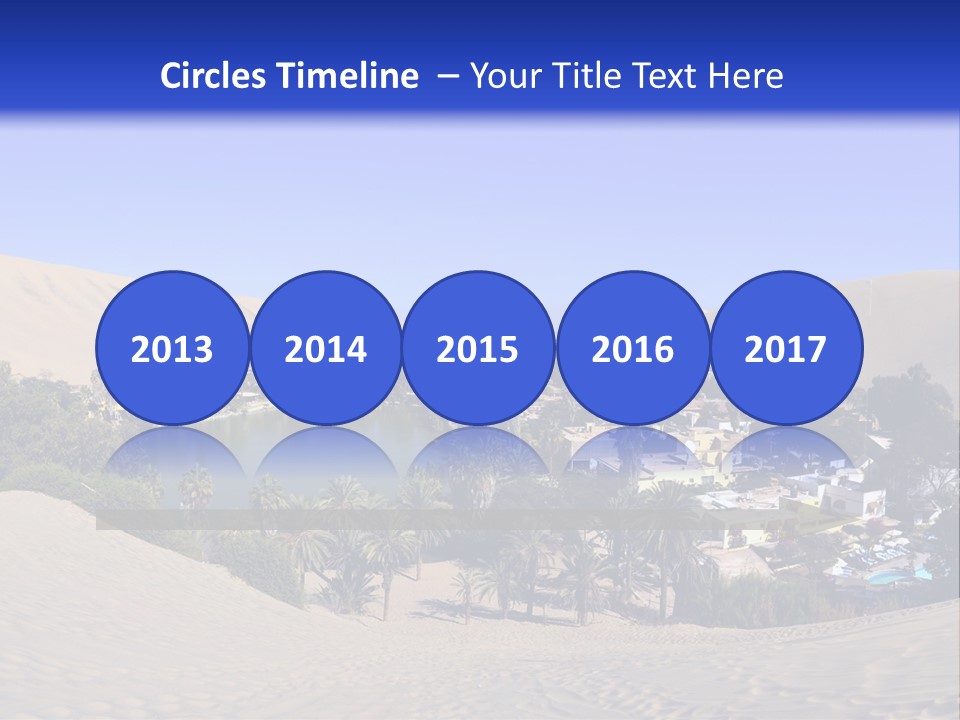 Circles Timeline – Your Title Text Here

2013

2014

2015

2016

2017